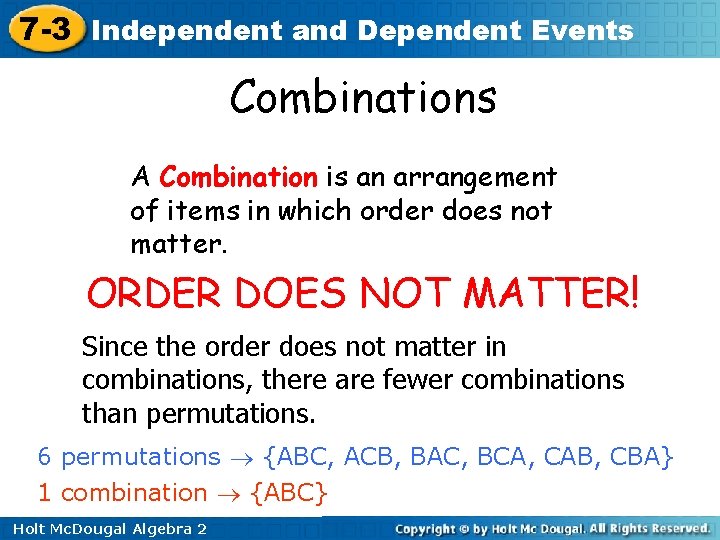 7-3 Independent and Dependent Events

Combinations

A Combination is an arrangement of items in which order does not matter.

ORDER DOES NOT MATTER!

Since the order does not matter in combinations, there are fewer combinations than permutations.

6 permutations $\rightarrow$ {ABC, ACB, BAC, BCA, CAB, CBA}
1 combination $\rightarrow$ {ABC}

Holt McDougal Algebra 2

Copyright © by Holt Mc Dougal. All Rights Reserved.